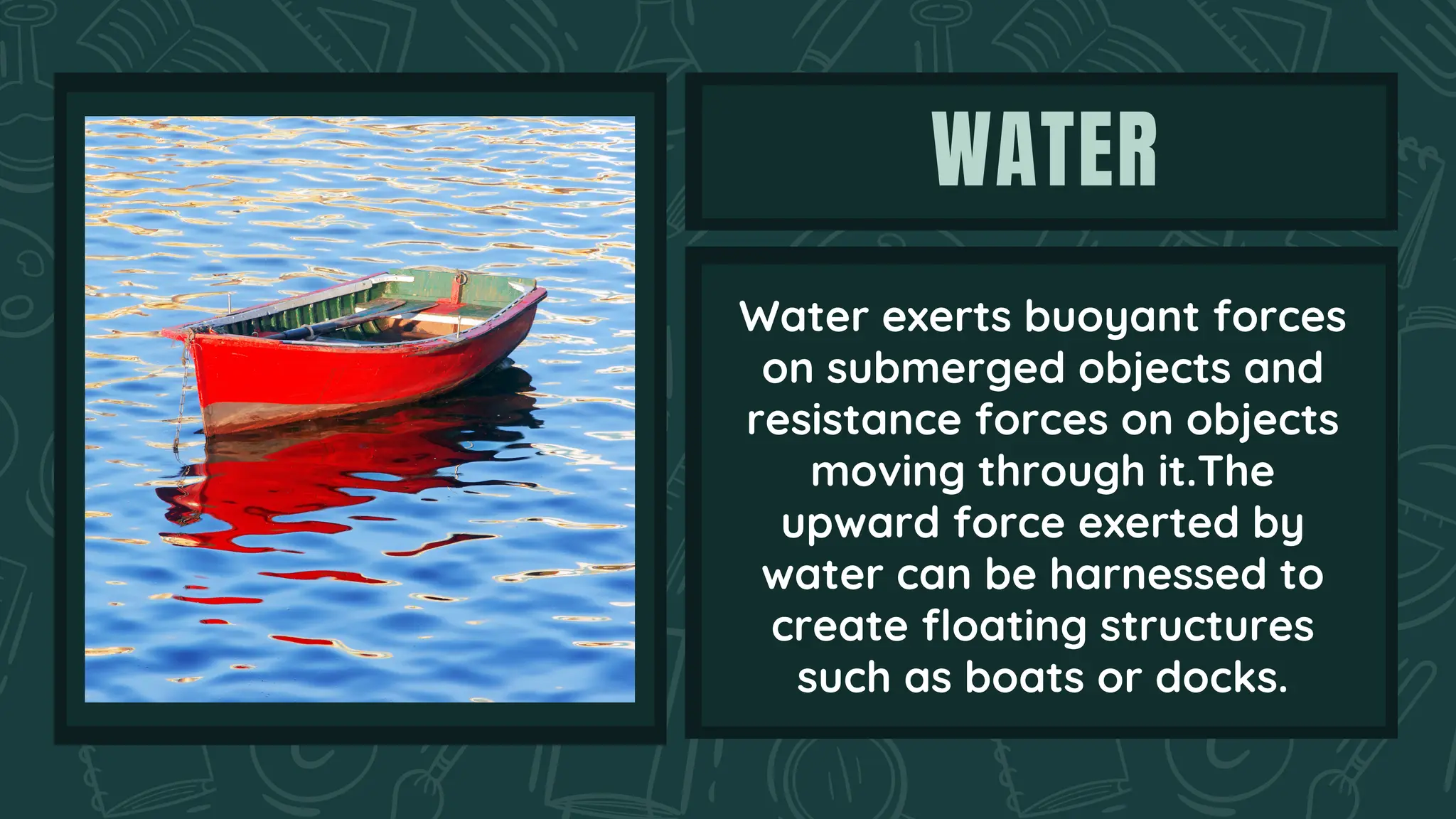 WATER

Water exerts buoyant forces on submerged objects and resistance forces on objects moving through it.The upward force exerted by water can be harnessed to create floating structures such as boats or docks.